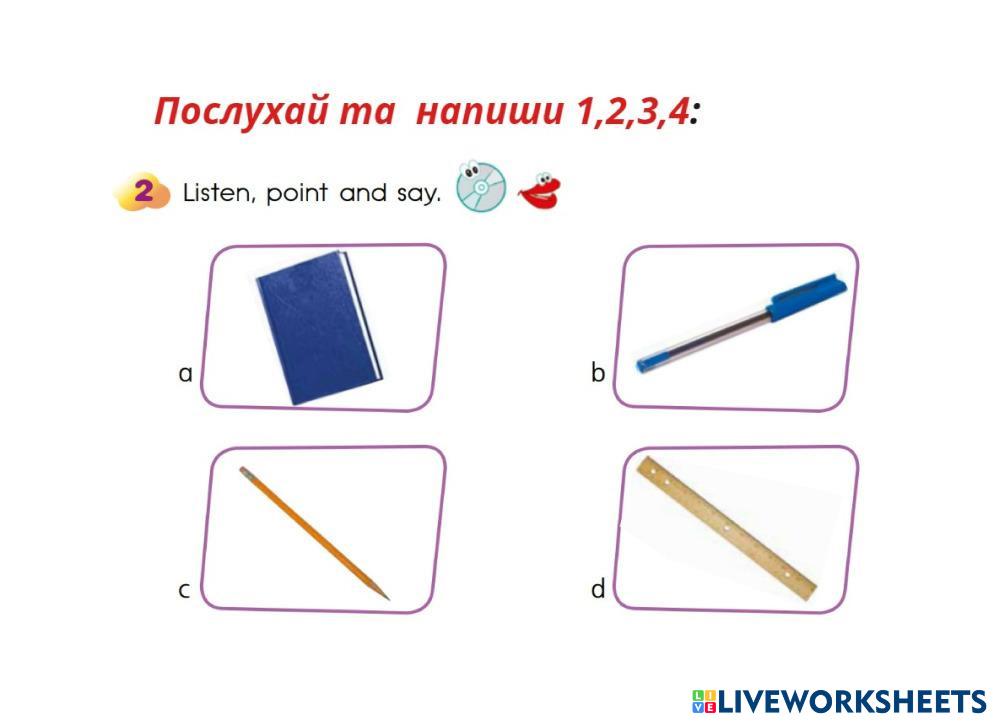 Послухай та напиши 1,2,3,4:

2 Listen, point and say.

a

b

c

d

LIVEWORKSHEETS